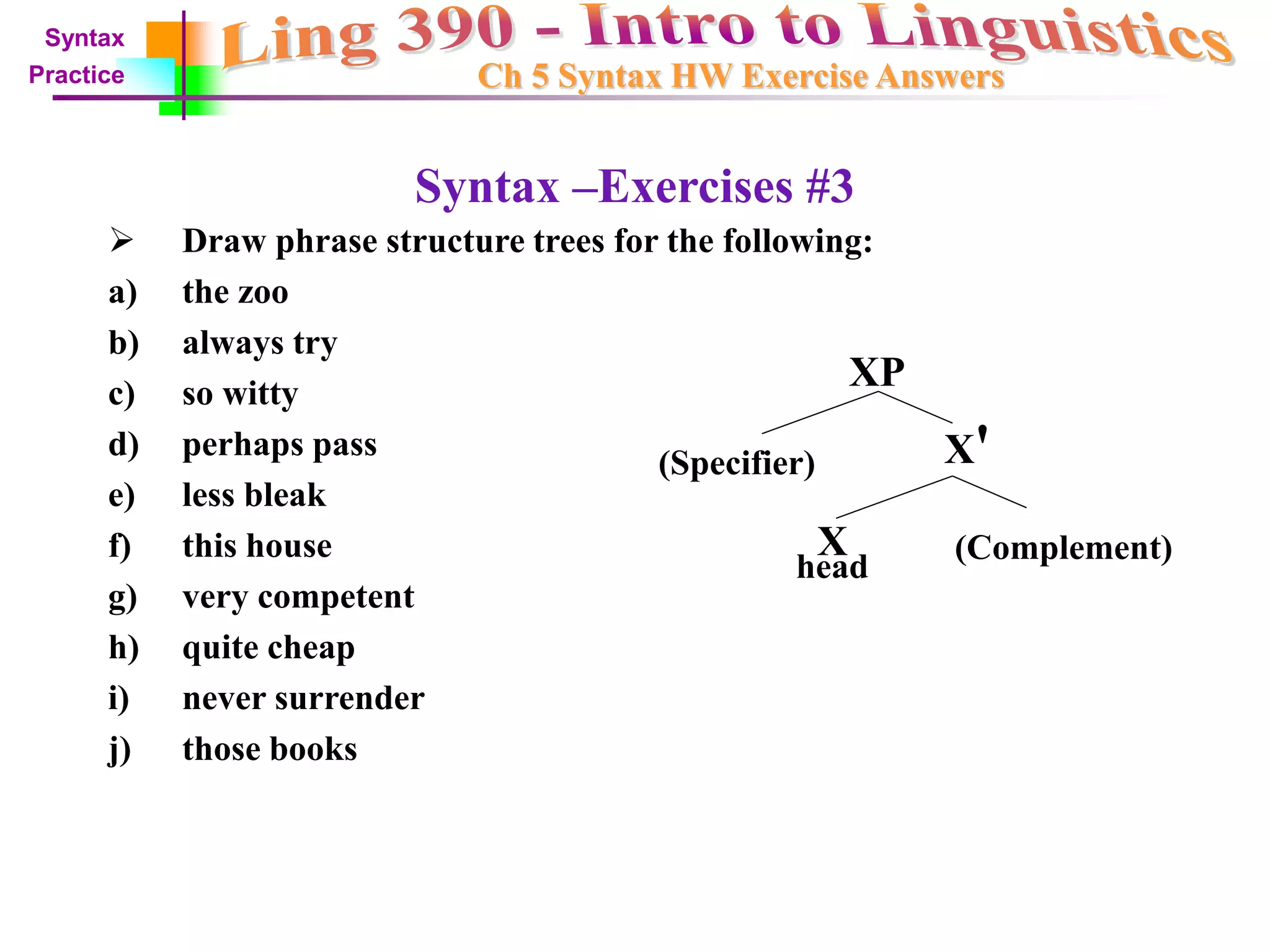 Syntax
Practice

Ling 390 - Intro to Linguistics
Ch 5 Syntax HW Exercise Answers

Syntax –Exercises #3

➢ Draw phrase structure trees for the following:

a) the zoo
b) always try
c) so witty
d) perhaps pass
e) less bleak
f) this house
g) very competent
h) quite cheap
i) never surrender
j) those books

XP
(Specifier)
X'
X
head
(Complement)